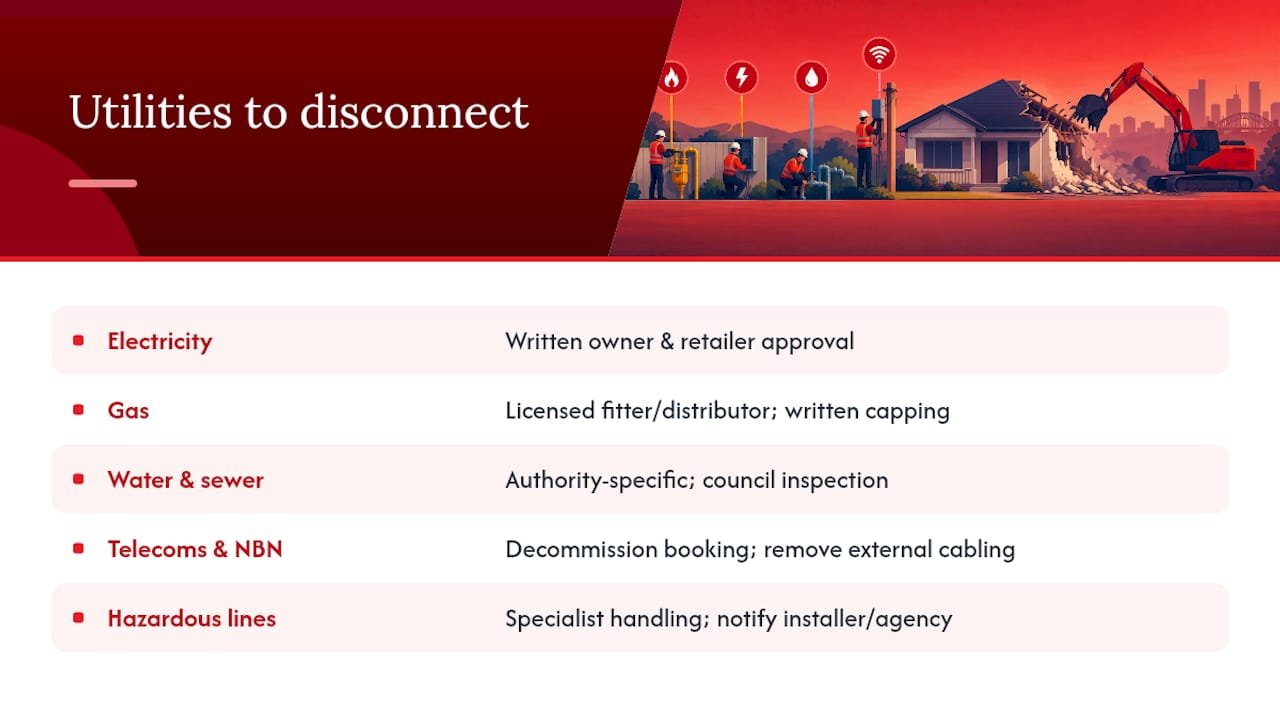 Utilities to disconnect

| | |
|---|---|
| Electricity | Written owner & retailer approval |
| Gas | Licensed fitter/distributor; written capping |
| Water & sewer | Authority-specific; council inspection |
| Telecoms & NBN | Decommission booking; remove external cabling |
| Hazardous lines | Specialist handling; notify installer/agency |